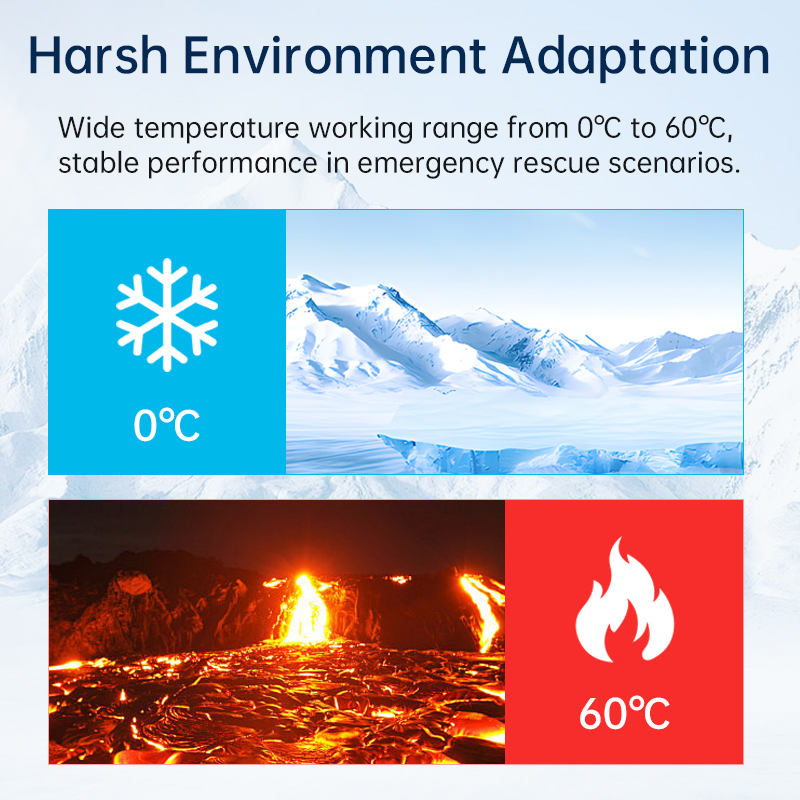 Harsh Environment Adaptation

Wide temperature working range from 0℃ to 60℃, stable performance in emergency rescue scenarios.

0℃

60℃